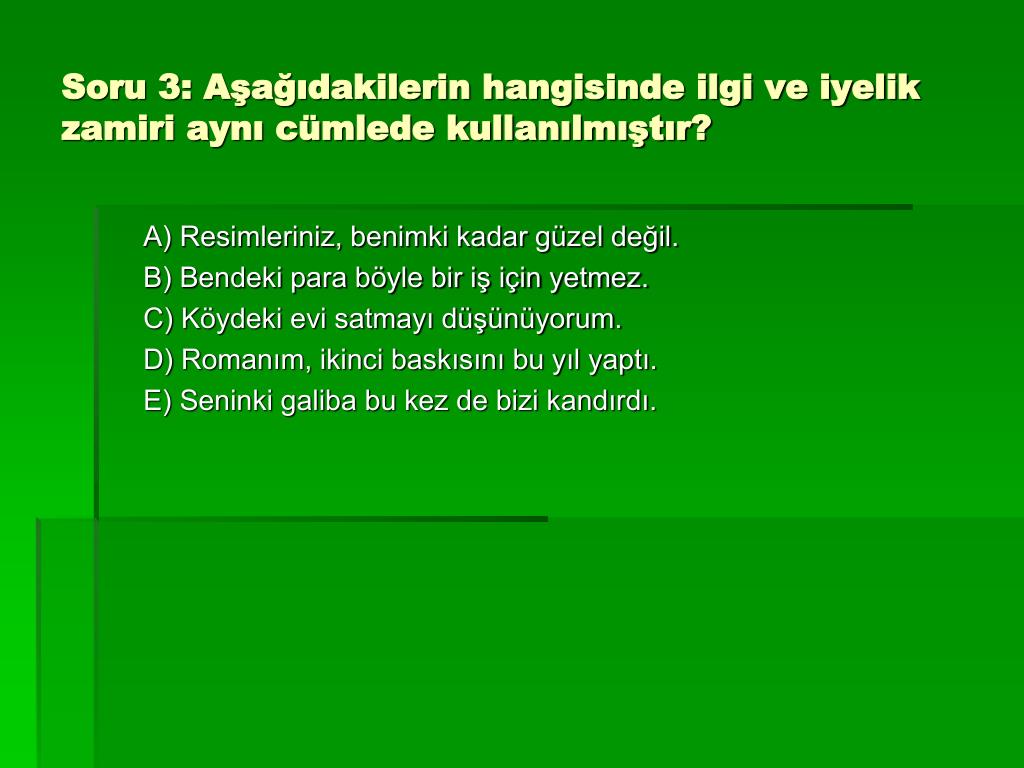 Soru 3: Aşağıdakilerin hangisinde ilgi ve iyelik zamiri aynı cümlede kullanılmıştır?

A) Resimleriniz, benimki kadar güzel değil.
B) Bendeki para böyle bir iş için yetmez.
C) Köydeki evi satmayı düşünüyorum.
D) Romanım, ikinci baskısını bu yıl yaptı.
E) Seninki galiba bu kez de bizi kandırdı.